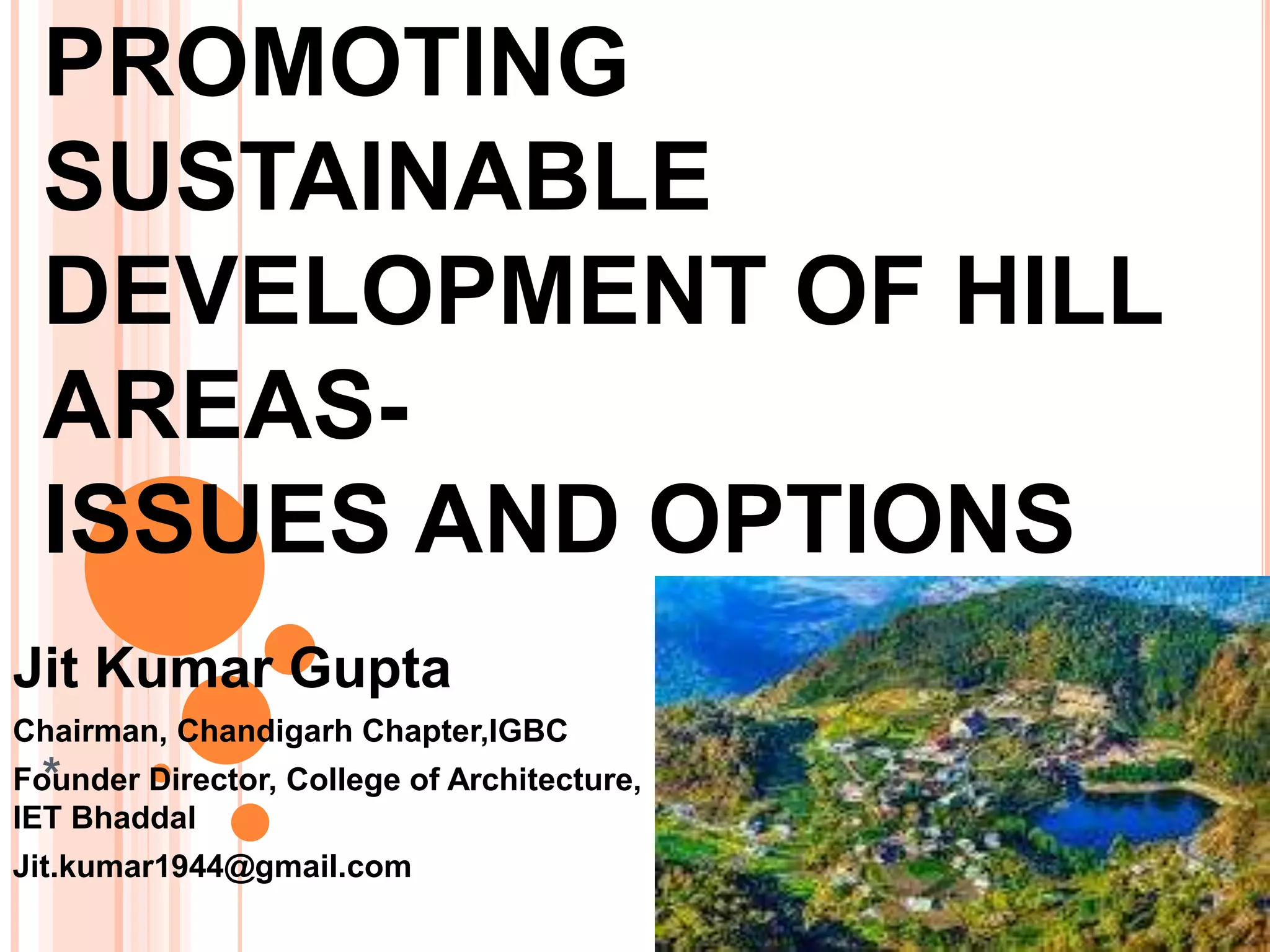 PROMOTING SUSTAINABLE DEVELOPMENT OF HILL AREAS-
ISSUES AND OPTIONS

Jit Kumar Gupta

Chairman, Chandigarh Chapter,IGBC

*

Founder Director, College of Architecture, IET Bhaddal

Jit.kumar1944@gmail.com